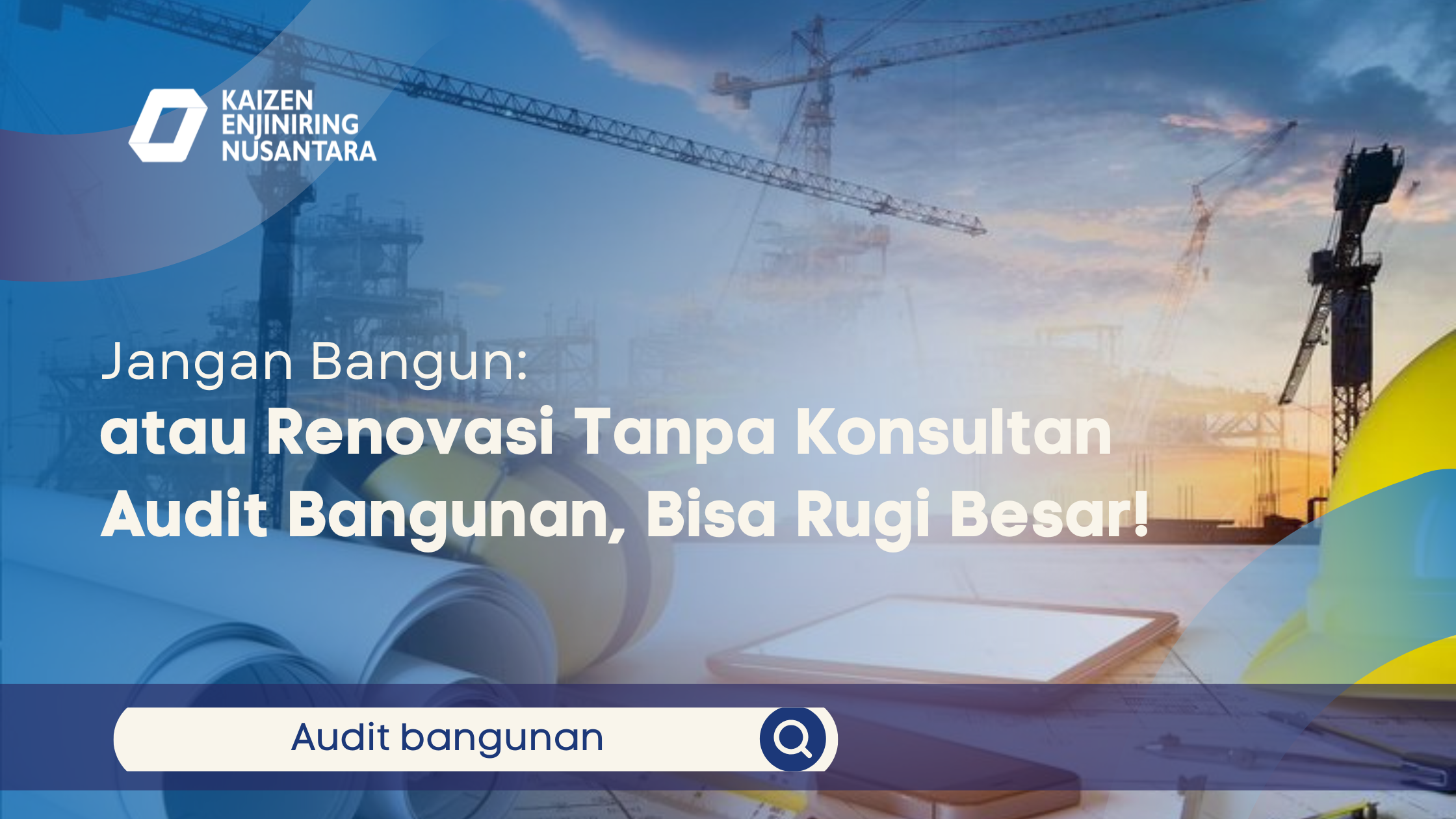 KAIZEN
ENJINIRING
NUSANTARA

Jangan Bangun:
atau Renovasi Tanpa Konsultan Audit Bangunan, Bisa Rugi Besar!

Audit bangunan